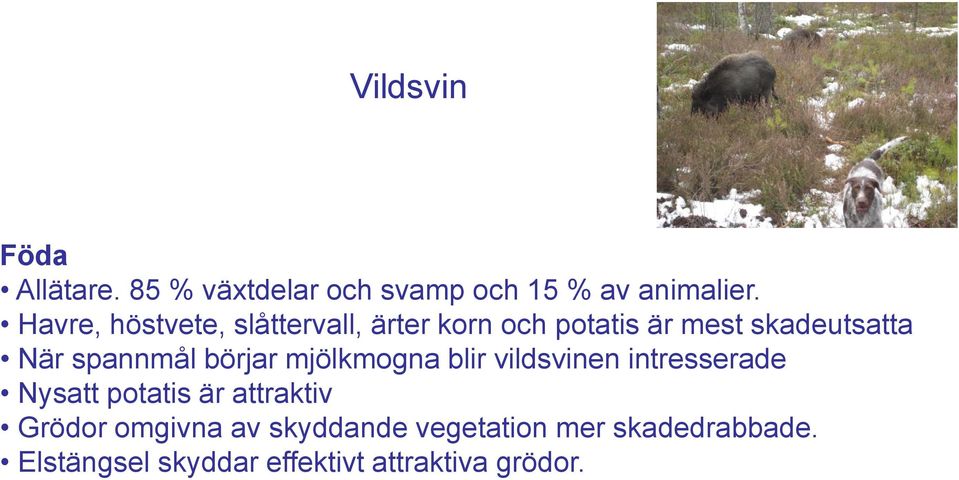 Vildsvin

Föda
• Allätare. 85 % växtdelar och svamp och 15 % av animalier.
• Havre, höstvete, slåttervall, ärter korn och potatis är mest skadeutsatta
• När spannmål börjar mjölkmogna blir vildsvinen intresserade
• Nysatt potatis är attraktiv
• Grödor omgivna av skyddande vegetation mer skadedrabbade.
• Elstängsel skyddar effektivt attraktiva grödor.